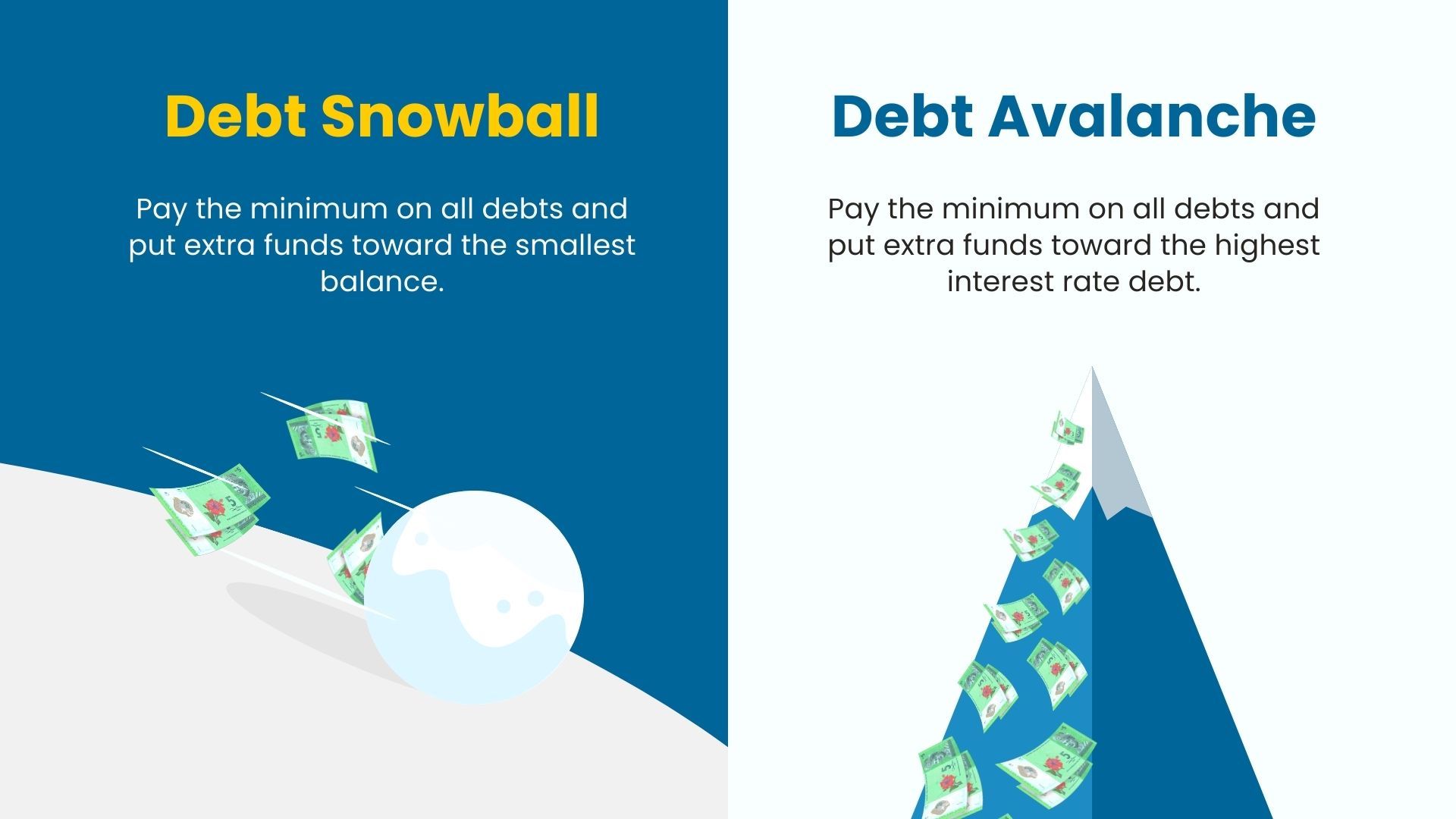 Debt Snowball

Pay the minimum on all debts and put extra funds toward the smallest balance.

Debt Avalanche

Pay the minimum on all debts and put extra funds toward the highest interest rate debt.